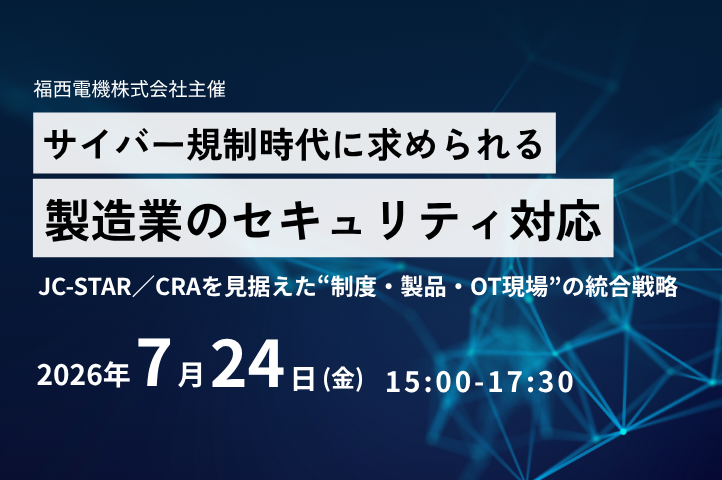 福西電機株式会社主催

サイバー規制時代に求められる

製造業のセキュリティ対応

JC-STAR／CRAを見据えた“制度・製品・OT現場”の統合戦略

2026年7月24日(金) 15:00-17:30